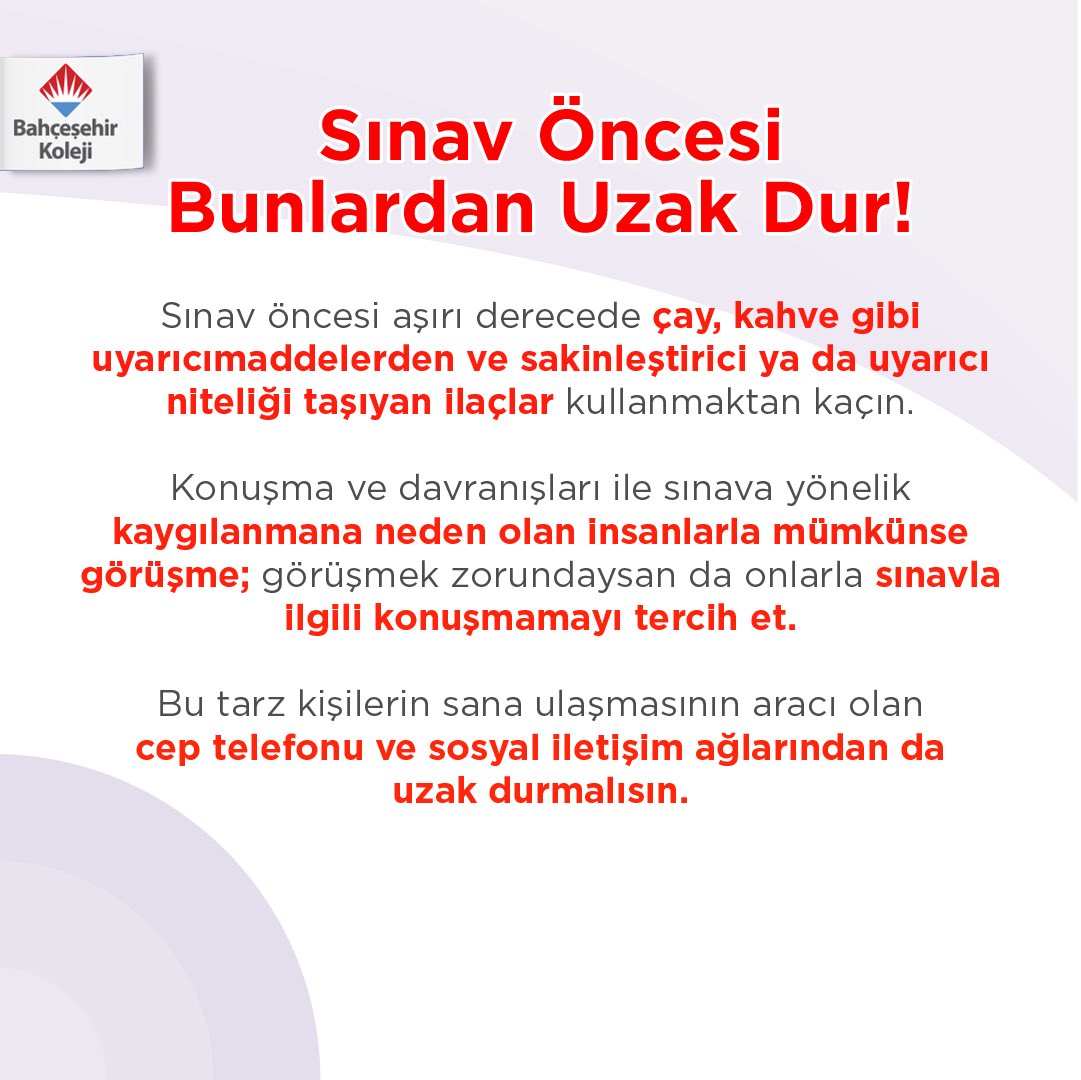 Bahçeşehir Koleji

Sınav Öncesi Bunlardan Uzak Dur!

Sınav öncesi aşırı derecede çay, kahve gibi uyarıcımaddelerden ve sakinleştirici ya da uyarıcı niteliği taşıyan ilaçlar kullanmaktan kaçın.

Konuşma ve davranışları ile sınava yönelik kaygılanmana neden olan insanlarla mümkünse görüşme; görüşmek zorundaysan da onlarla sınavla ilgili konuşmamayı tercih et.

Bu tarz kişilerin sana ulaşmasının aracı olan cep telefonu ve sosyal iletişim ağlarından da uzak durmalısın.